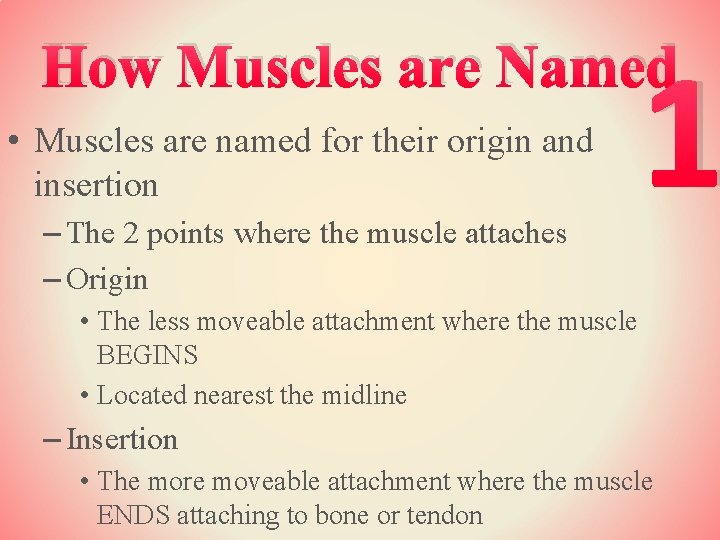 How Muscles are Named

1

• Muscles are named for their origin and insertion

– The 2 points where the muscle attaches

– Origin

• The less moveable attachment where the muscle BEGINS

• Located nearest the midline

– Insertion

• The more moveable attachment where the muscle ENDS attaching to bone or tendon